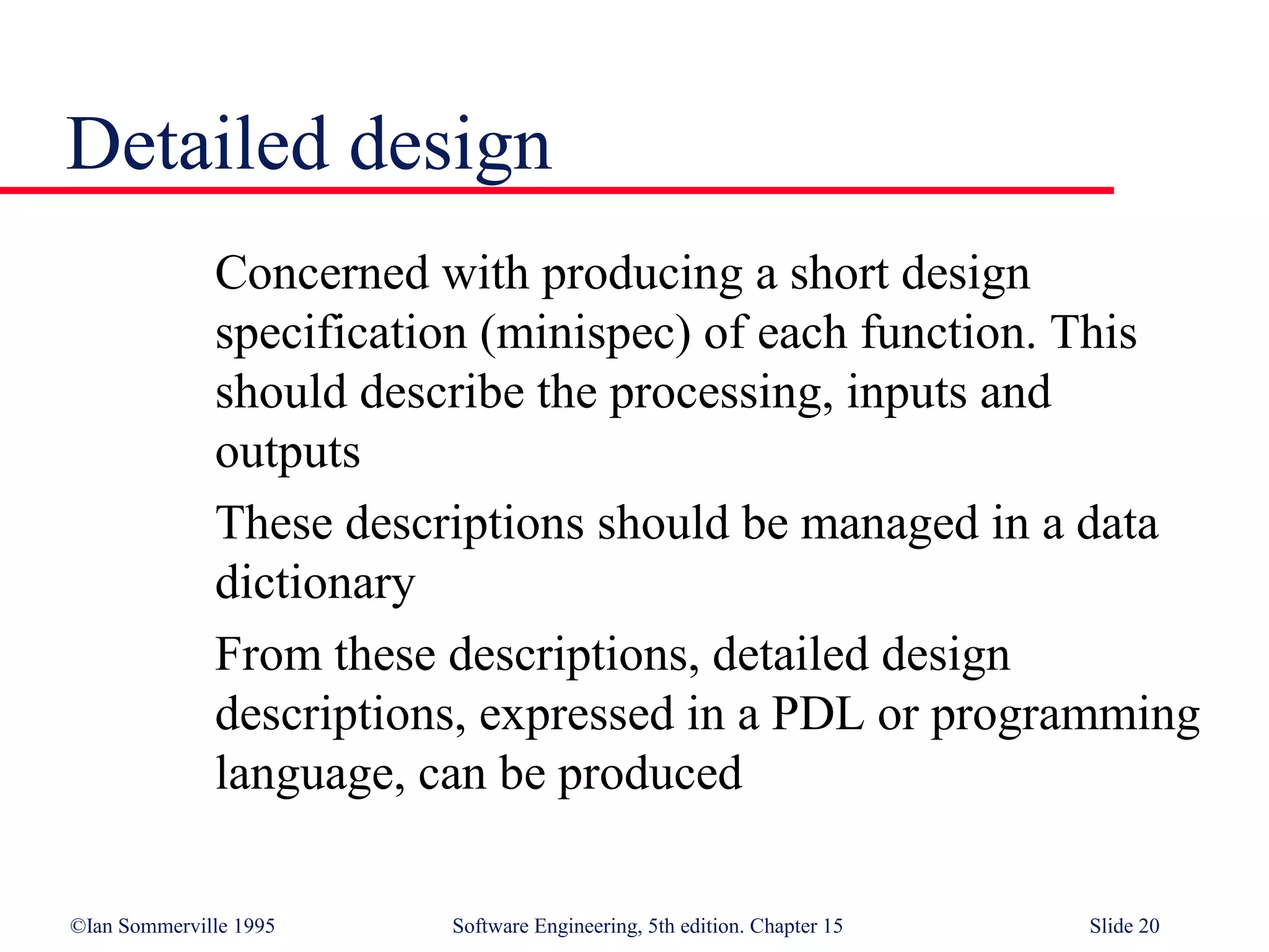 Detailed design

Concerned with producing a short design specification (minispec) of each function. This should describe the processing, inputs and outputs

These descriptions should be managed in a data dictionary

From these descriptions, detailed design descriptions, expressed in a PDL or programming language, can be produced

©Ian Sommerville 1995 Software Engineering, 5th edition. Chapter 15 Slide 20